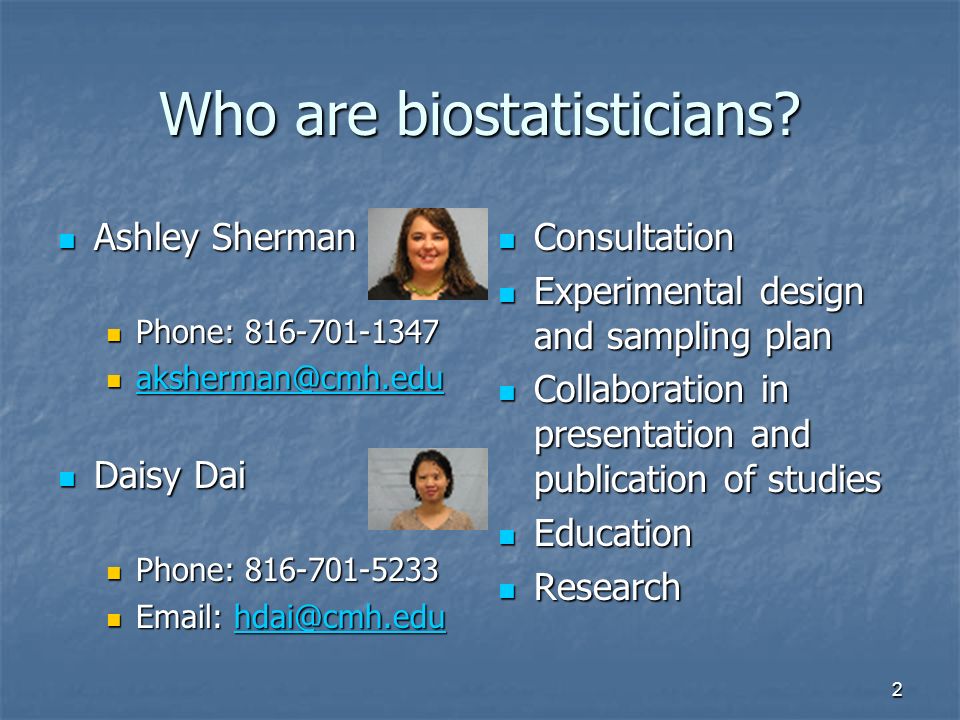 Who are biostatisticians?

Ashley Sherman

Phone: 816-701-1347

aksherman@cmh.edu

Daisy Dai

Phone: 816-701-5233

Email: hdai@cmh.edu

Consultation

Experimental design and sampling plan

Collaboration in presentation and publication of studies

Education

Research

2